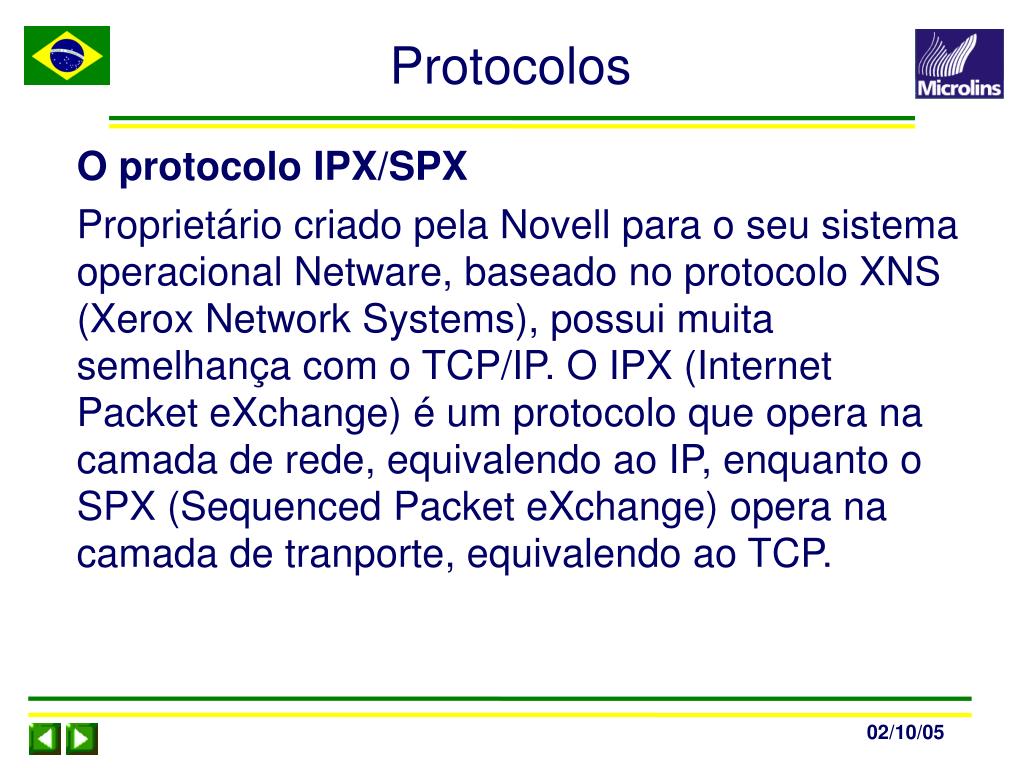 Protocolos

Microlins

O protocolo IPX/SPX

Proprietário criado pela Novell para o seu sistema operacional Netware, baseado no protocolo XNS (Xerox Network Systems), possui muita semelhança com o TCP/IP. O IPX (Internet Packet eXchange) é um protocolo que opera na camada de rede, equivalendo ao IP, enquanto o SPX (Sequenced Packet eXchange) opera na camada de tranporte, equivalendo ao TCP.

02/10/05